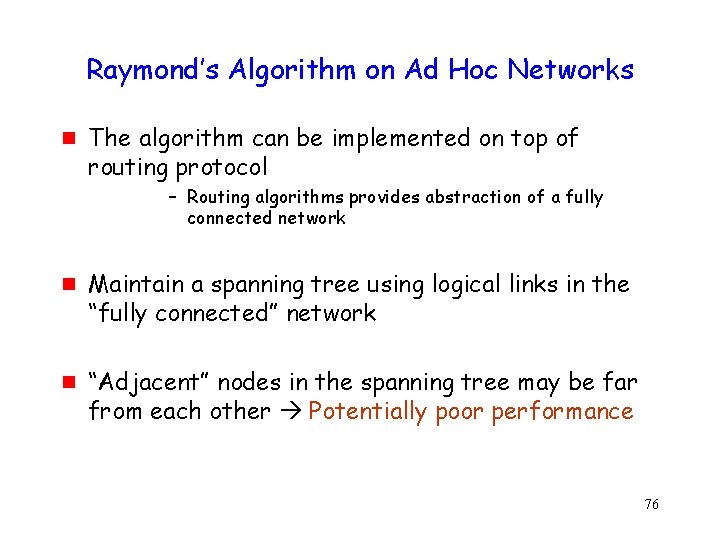 Raymond's Algorithm on Ad Hoc Networks

The algorithm can be implemented on top of routing protocol

– Routing algorithms provides abstraction of a fully connected network

Maintain a spanning tree using logical links in the "fully connected" network

"Adjacent" nodes in the spanning tree may be far from each other → Potentially poor performance

76